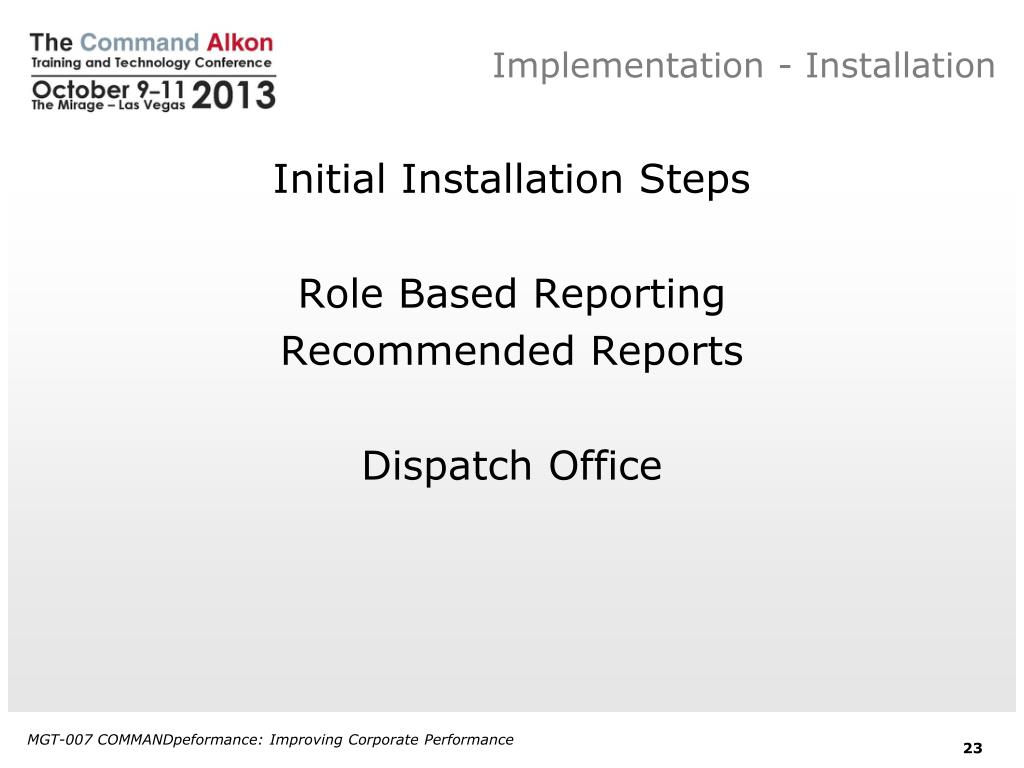 The Command Alkon
Training and Technology Conference
October 9–11 2013
The Mirage – Las Vegas

Implementation - Installation

Initial Installation Steps

Role Based Reporting
Recommended Reports

Dispatch Office

MGT-007 COMMANDpeformance: Improving Corporate Performance

23